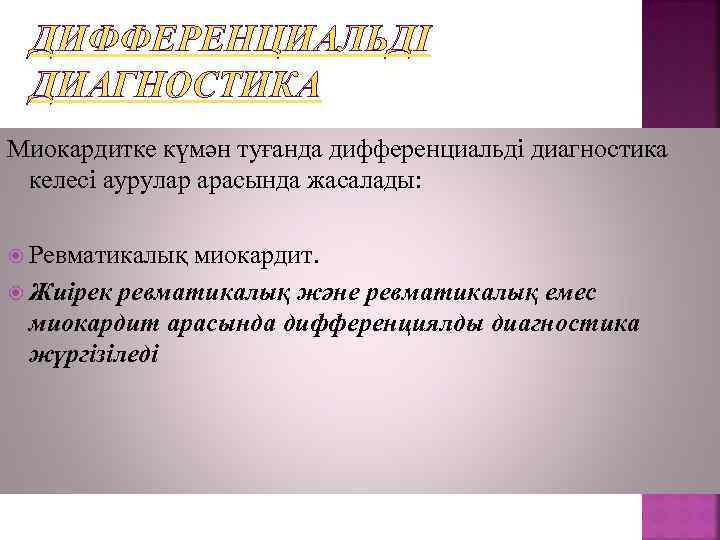 ДИФФЕРЕНЦИАЛЬДІ ДИАГНОСТИКА

Миокардитке күмән туғанда дифференциальді диагностика келесі аурулар арасында жасалады:

Ревматикалық миокардит.

Жиірек ревматикалық және ревматикалық емес миокардит арасында дифференциялды диагностика жүргізіледі